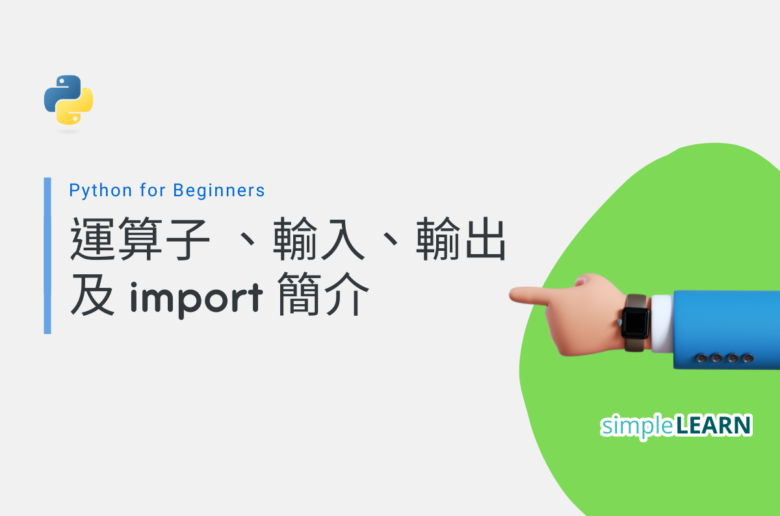 Python for Beginners

運算子 、輸入、輸出及 import 簡介

simpleLEARN